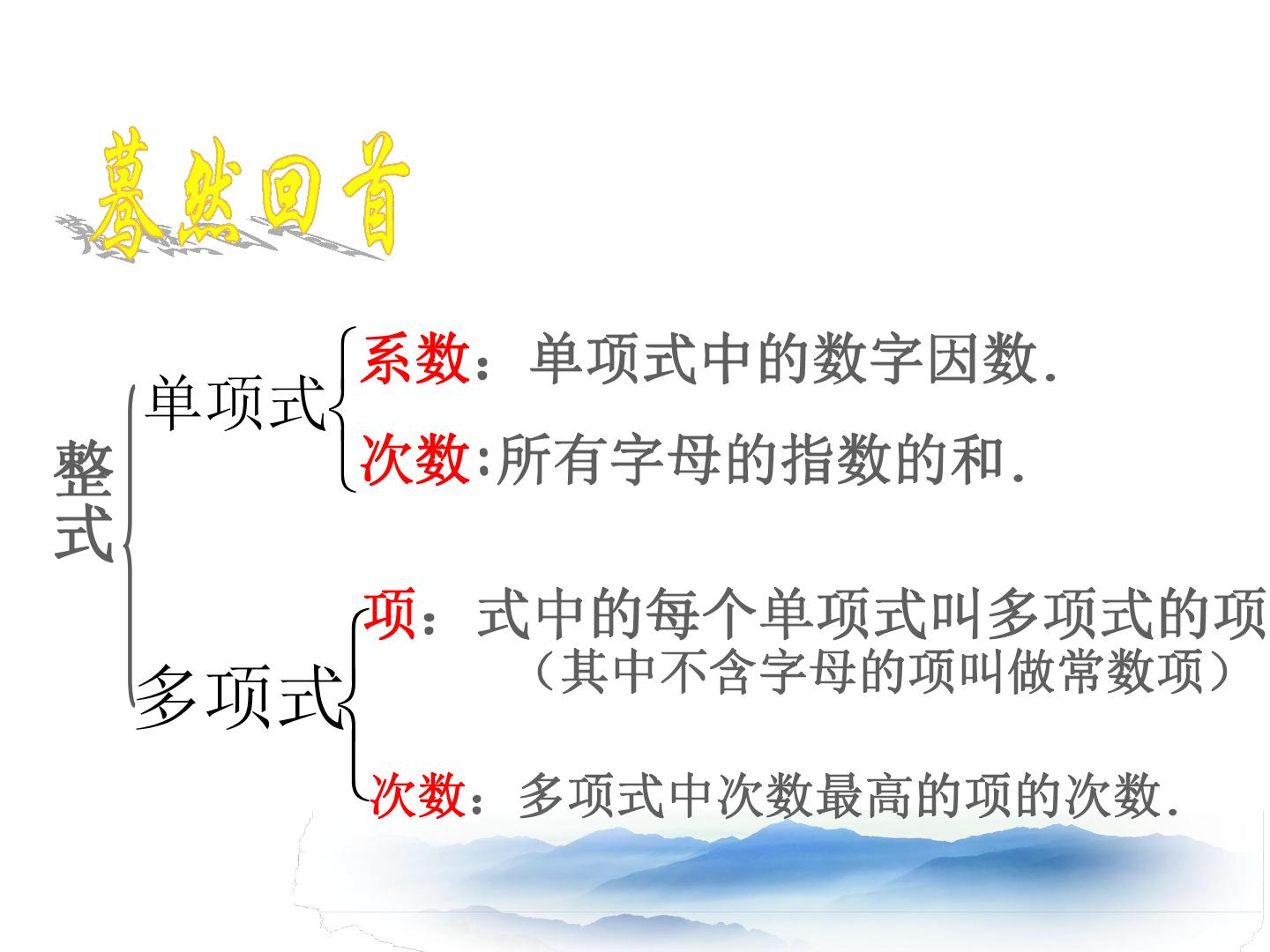 蓦然回首

整式

单项式

系数：单项式中的数字因数.

次数:所有字母的指数的和.

多项式

项：式中的每个单项式叫多项式的项
（其中不含字母的项叫做常数项）

次数：多项式中次数最高的项的次数.